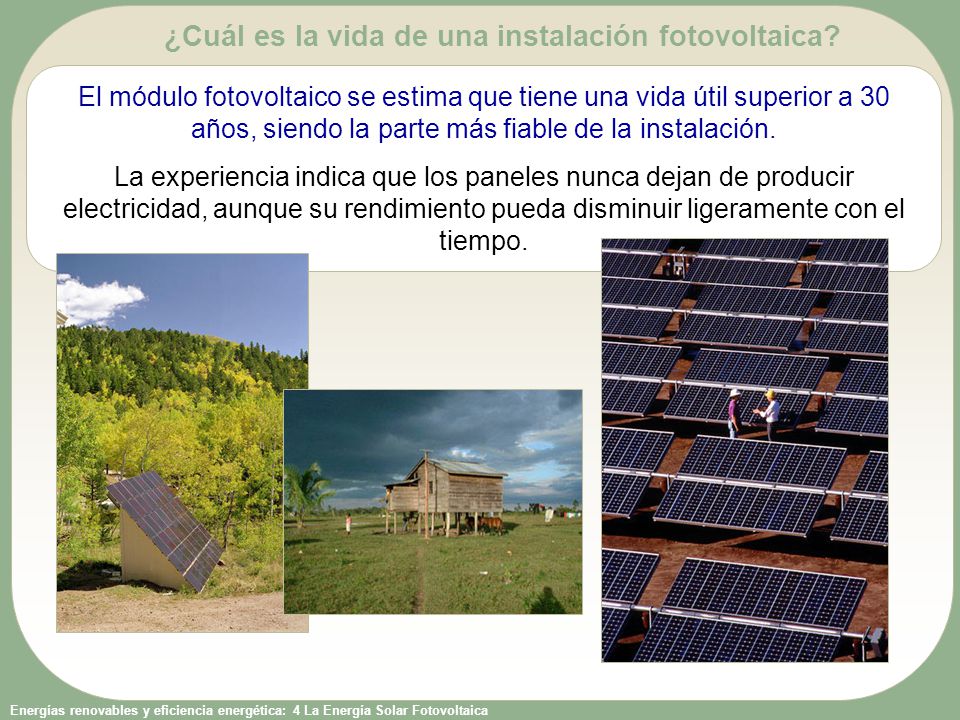 ¿Cuál es la vida de una instalación fotovoltaica?

El módulo fotovoltaico se estima que tiene una vida útil superior a 30 años, siendo la parte más fiable de la instalación.

La experiencia indica que los paneles nunca dejan de producir electricidad, aunque su rendimiento pueda disminuir ligeramente con el tiempo.

Energías renovables y eficiencia energética: 4 La Energía Solar Fotovoltaica